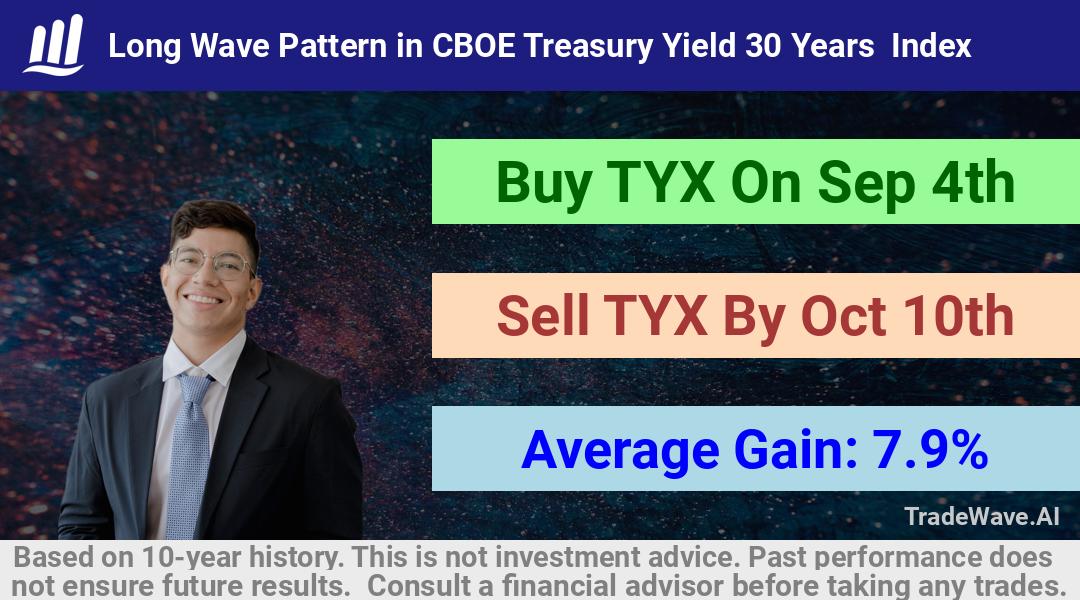 Long Wave Pattern in CBOE Treasury Yield 30 Years Index

Buy TYX On Sep 4th

Sell TYX By Oct 10th

Average Gain: 7.9%

TradeWave.AI

Based on 10-year history. This is not investment advice. Past performance does not ensure future results. Consult a financial advisor before taking any trades.